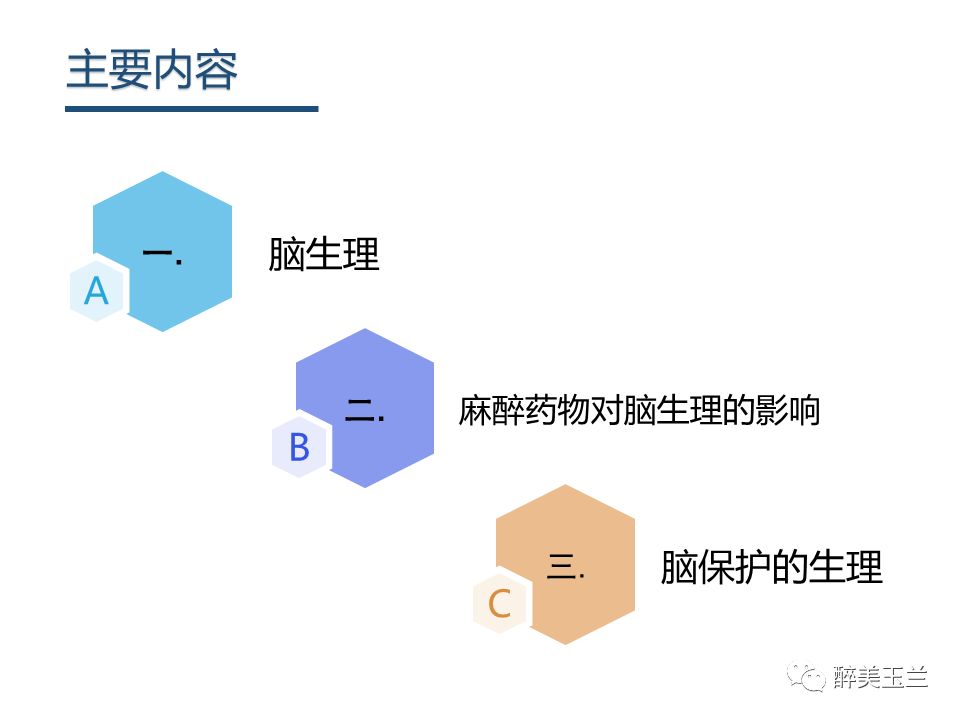 主要内容

一.
A
脑生理

二.
B
麻醉药物对脑生理的影响

三.
C
脑保护的生理

醉美玉兰